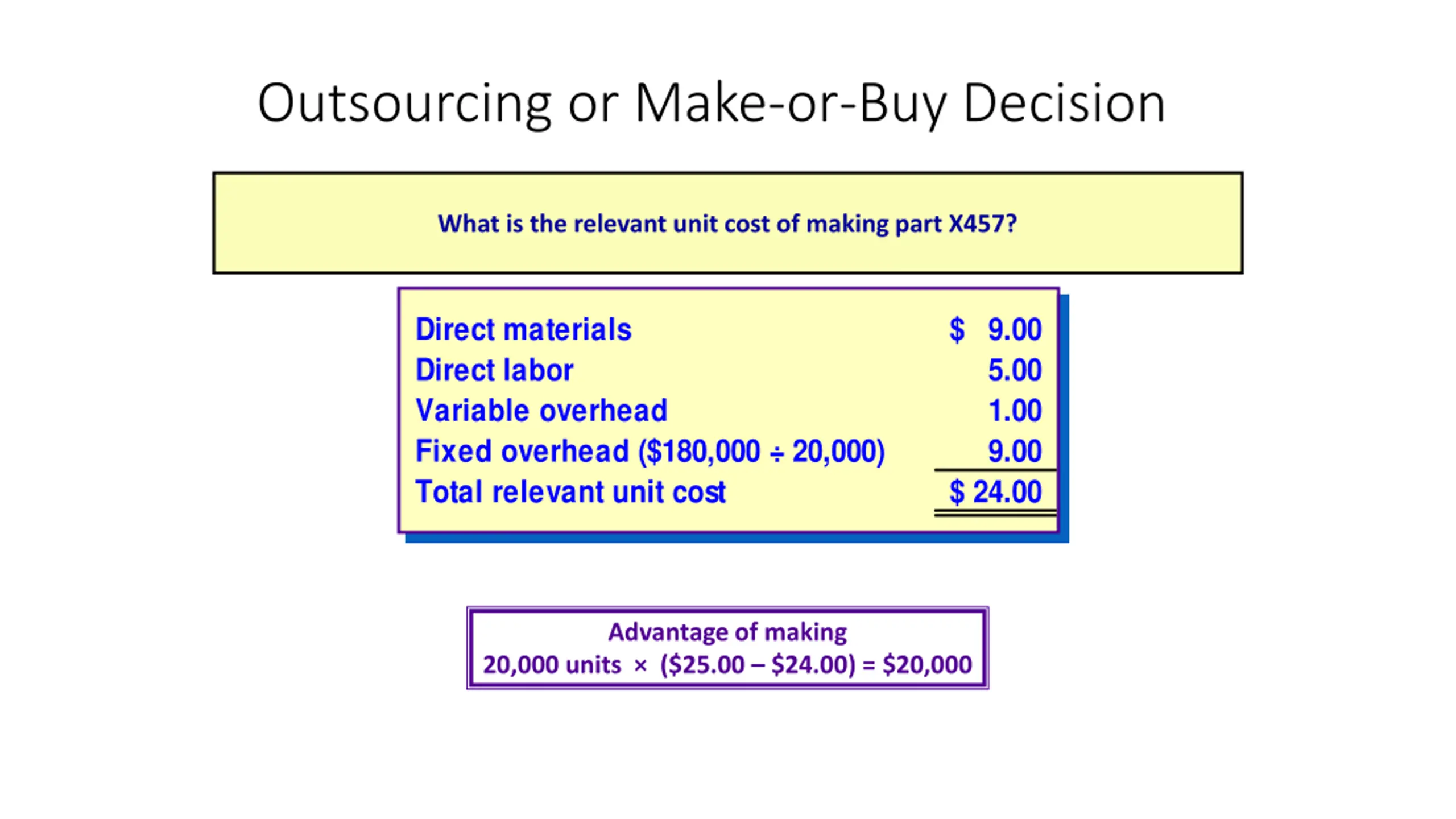 Outsourcing or Make-or-Buy Decision

What is the relevant unit cost of making part X457?

| | |
|---|---|
| Direct materials | \$ 9.00 |
| Direct labor | 5.00 |
| Variable overhead | 1.00 |
| Fixed overhead (\$180,000 ÷ 20,000) | 9.00 |
| Total relevant unit cost | \$ 24.00 |

Advantage of making
20,000 units × (\$25.00 – \$24.00) = \$20,000